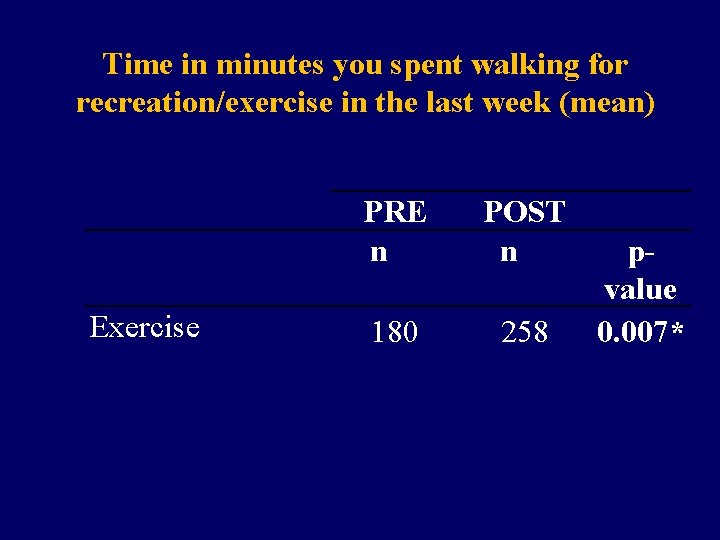 Time in minutes you spent walking for recreation/exercise in the last week (mean)

| | PRE | POST | |
|---|---|---|---|
| | n | n | p-value |
| Exercise | 180 | 258 | 0.007* |